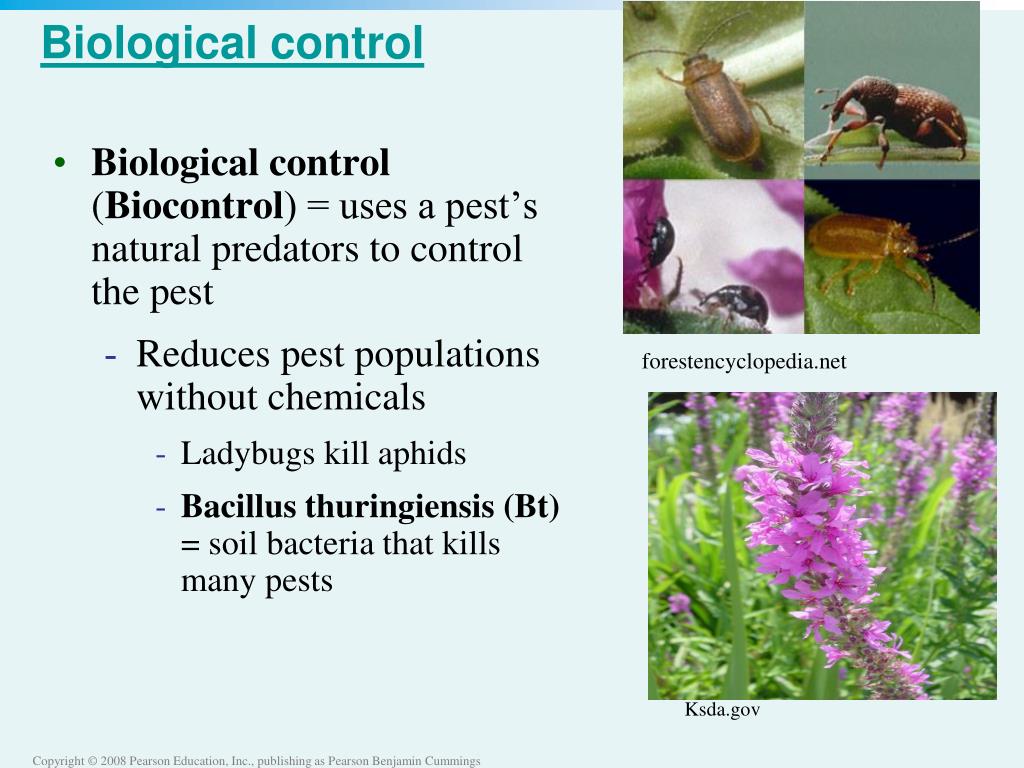 Biological control

• Biological control (Biocontrol) = uses a pest's natural predators to control the pest

- Reduces pest populations without chemicals

- Ladybugs kill aphids

- Bacillus thuringiensis (Bt) = soil bacteria that kills many pests

forestencyclopedia.net

Ksda.gov

Copyright © 2008 Pearson Education, Inc., publishing as Pearson Benjamin Cummings